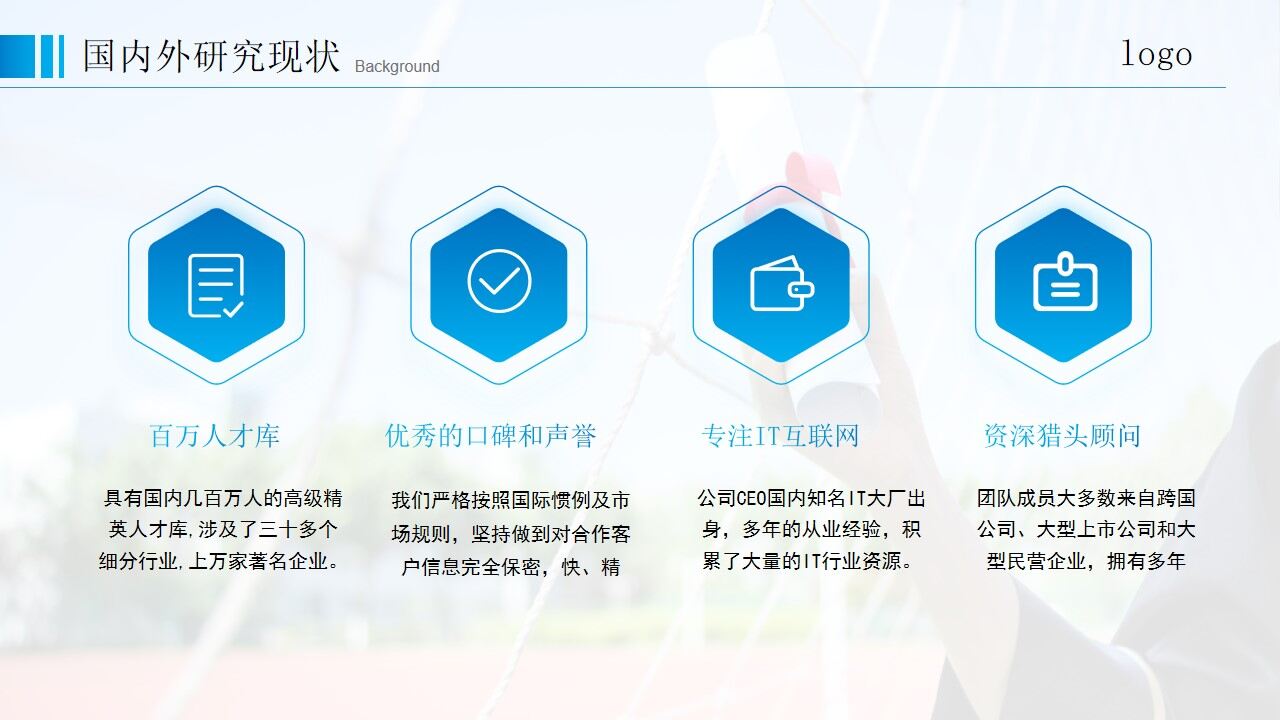 国内外研究现状 Background

logo

百万人才库

具有国内几百万人的高级精英人才库,涉及了三十多个细分行业,上万家著名企业。

优秀的口碑和声誉

我们严格按照国际惯例及市场规则，坚持做到对合作客户信息完全保密，快、精

专注IT互联网

公司CEO国内知名IT大厂出身，多年的从业经验，积累了大量的IT行业资源。

资深猎头顾问

团队成员大多数来自跨国公司、大型上市公司和大型民营企业，拥有多年